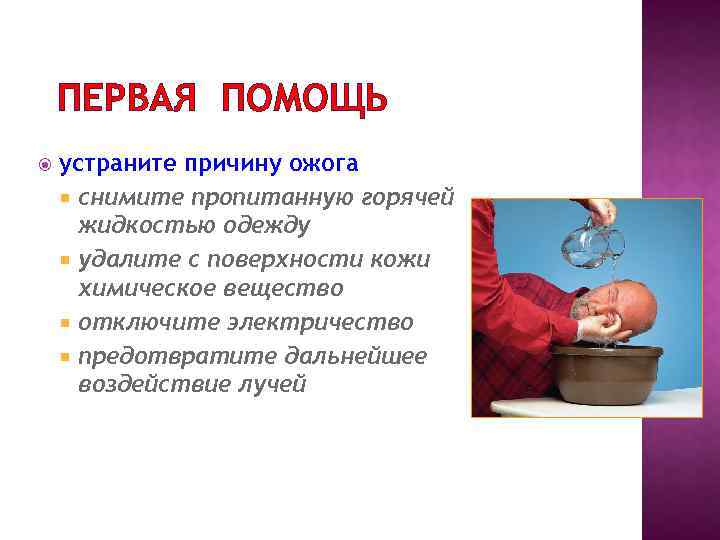 ПЕРВАЯ ПОМОЩЬ

устраните причину ожога

снимите пропитанную горячей жидкостью одежду

удалите с поверхности кожи химическое вещество

отключите электричество

предотвратите дальнейшее воздействие лучей